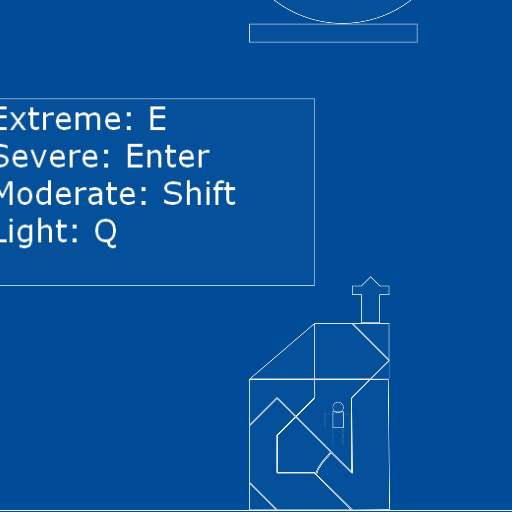 Extreme: E
Severe: Enter
Moderate: Shift
Light: Q